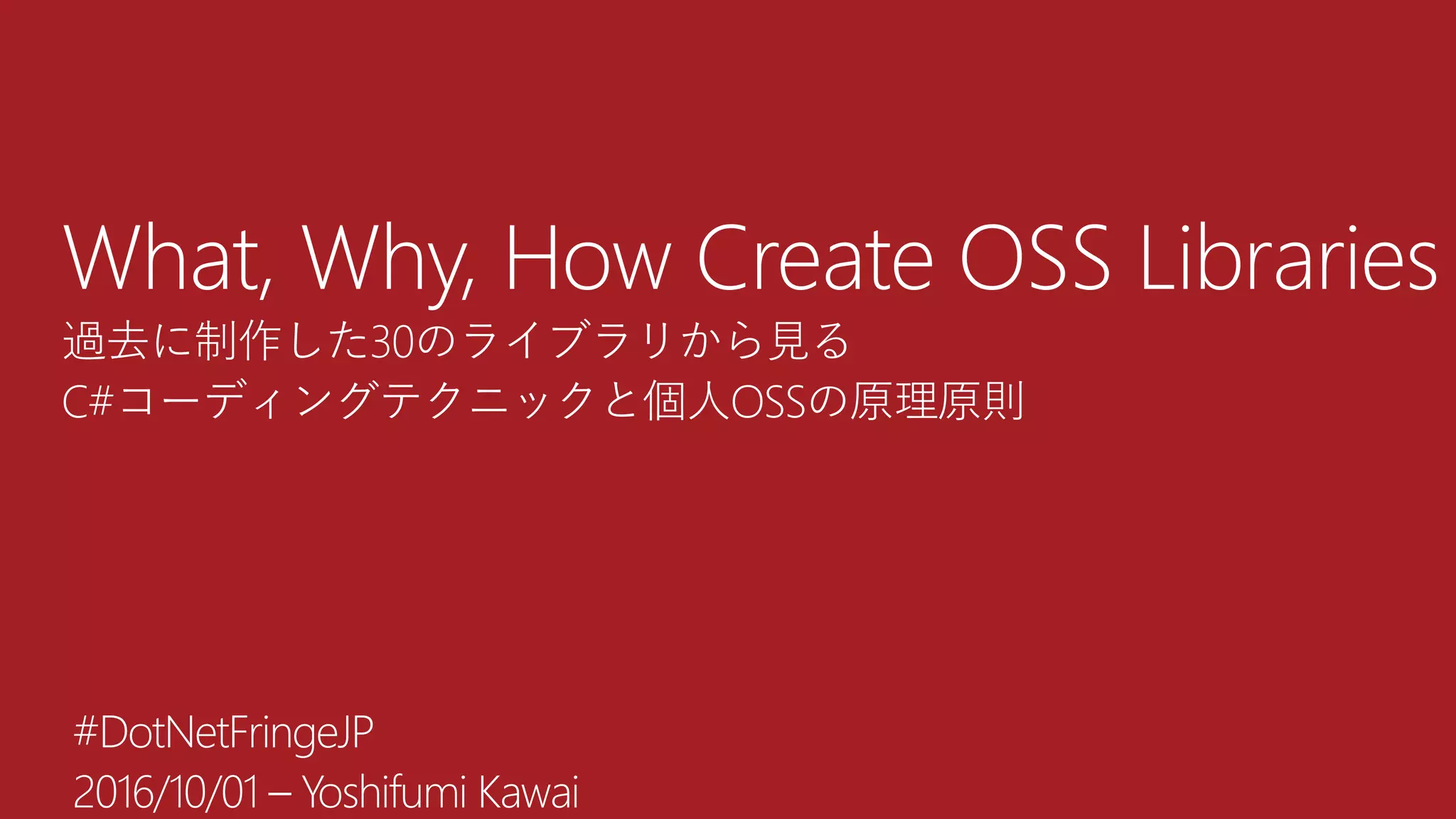 What, Why, How Create OSS Libraries
過去に制作した30のライブラリから見る
C#コーディングテクニックと個人OSSの原理原則

#DotNetFringeJP
2016/10/01 – Yoshifumi Kawai